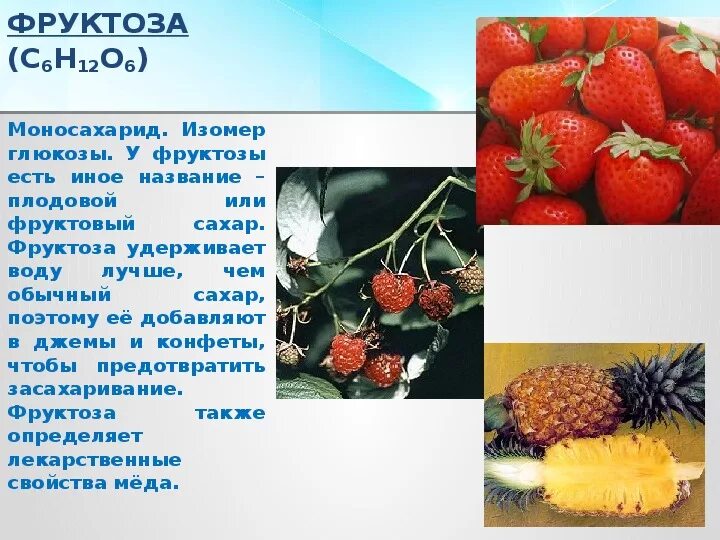 ФРУКТОЗА
($C_6H_{12}O_6$)

Моносахарид. Изомер глюкозы. У фруктозы есть иное название – плодовой или фруктовый сахар. Фруктоза удерживает воду лучше, чем обычный сахар, поэтому её добавляют в джемы и конфеты, чтобы предотвратить засахаривание. Фруктоза также определяет лекарственные свойства мёда.